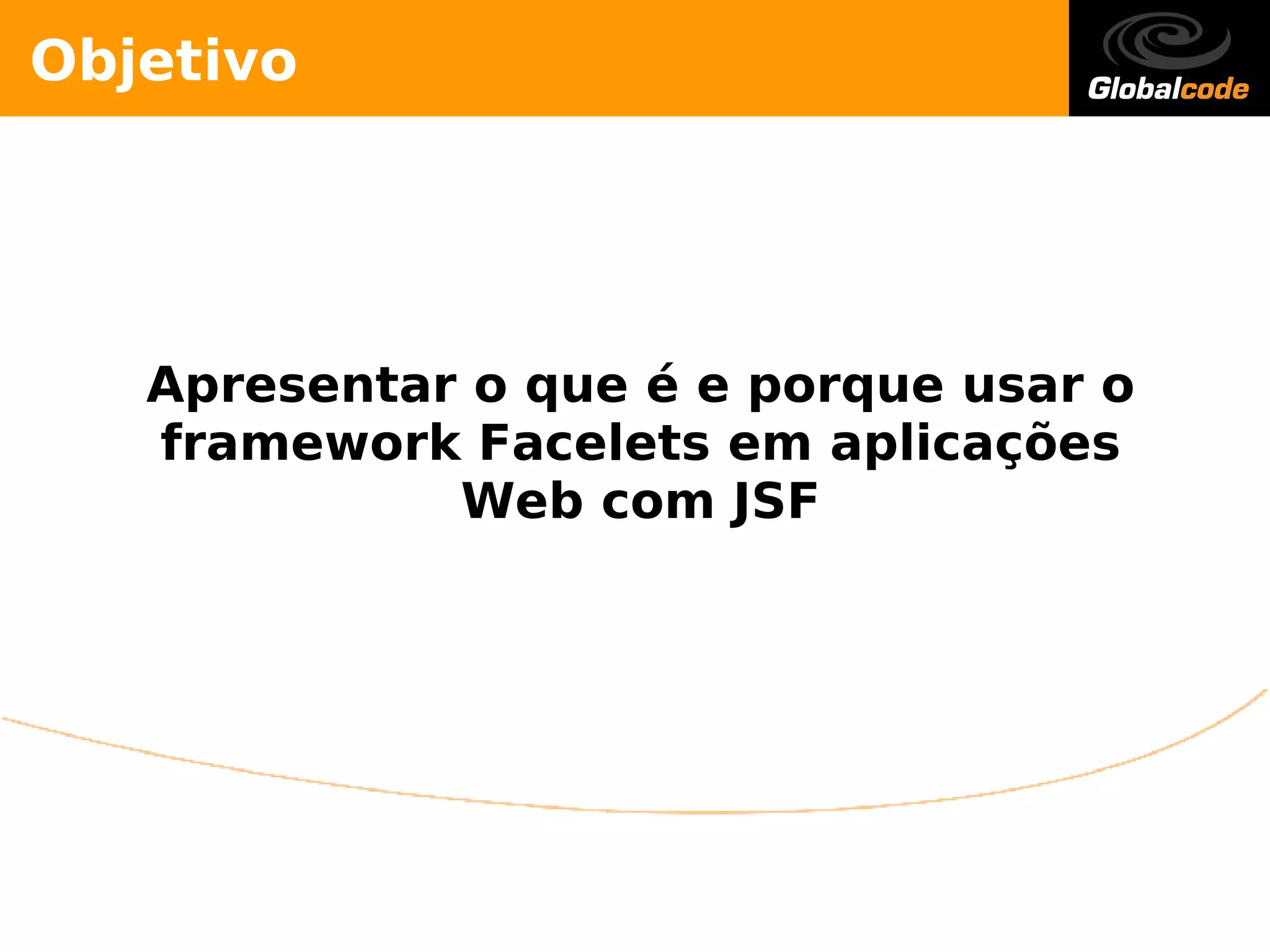 Objetivo

Globalcode

Apresentar o que é e porque usar o framework Facelets em aplicações Web com JSF